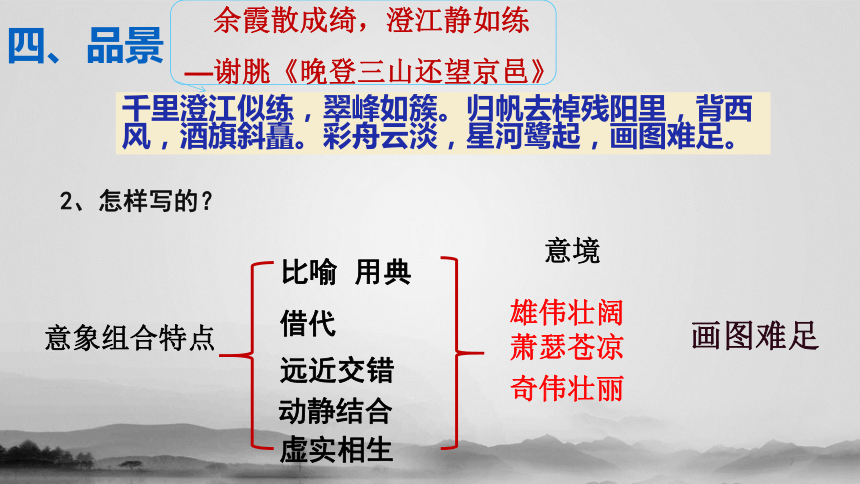 四、品景

余霞散成绮，澄江静如练
—谢朓《晚登三山还望京邑》

千里澄江似练，翠峰如簇。归帆去棹残阳里，背西风，酒旗斜矗。彩舟云淡，星河鹭起，画图难足。

2、怎样写的？

意象组合特点

比喻 用典
借代
远近交错
动静结合
虚实相生

意境

雄伟壮阔
萧瑟苍凉
奇伟壮丽

画图难足